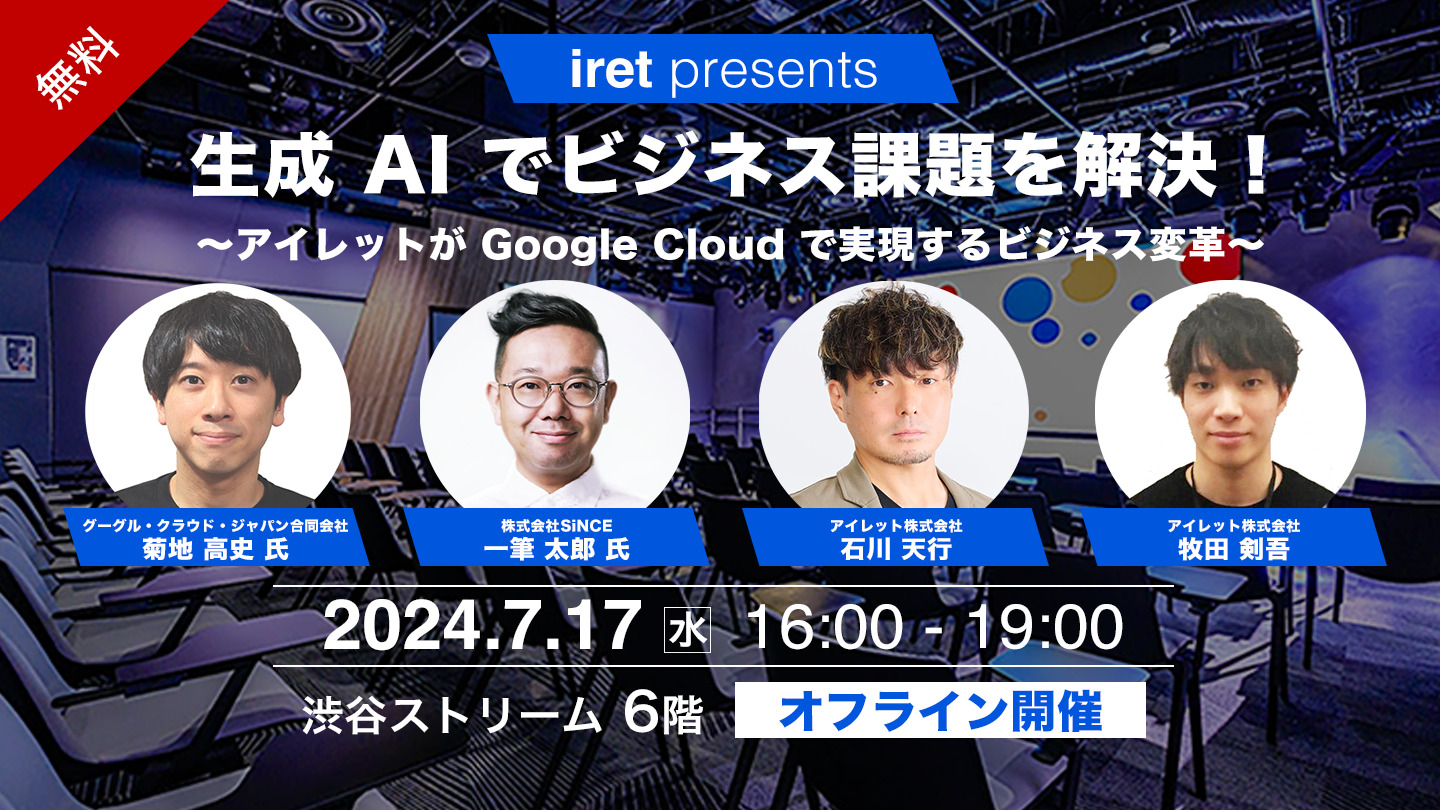 無料

iret presents

生成 AI でビジネス課題を解決！

〜アイレットが Google Cloud で実現するビジネス変革〜

グーグル・クラウド・ジャパン合同会社
菊地 高史 氏

株式会社SiNCE
一筆 太郎 氏

アイレット株式会社
石川 天行

アイレット株式会社
牧田 剣吾

2024.7.17 水 16:00 - 19:00

渋谷ストリーム 6階 オフライン開催